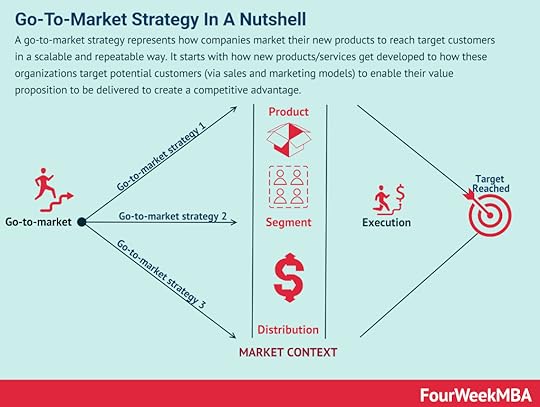 Go-To-Market Strategy In A Nutshell

A go-to-market strategy represents how companies market their new products to reach target customers in a scalable and repeatable way. It starts with how new products/services get developed to how these organizations target potential customers (via sales and marketing models) to enable their value proposition to be delivered to create a competitive advantage.

Go-to-market

Go-to-market strategy 1

Go-to-market strategy 2

Go-to-market strategy 3

Product

Segment

Distribution

MARKET CONTEXT

Execution

Target Reached

FourWeekMBA